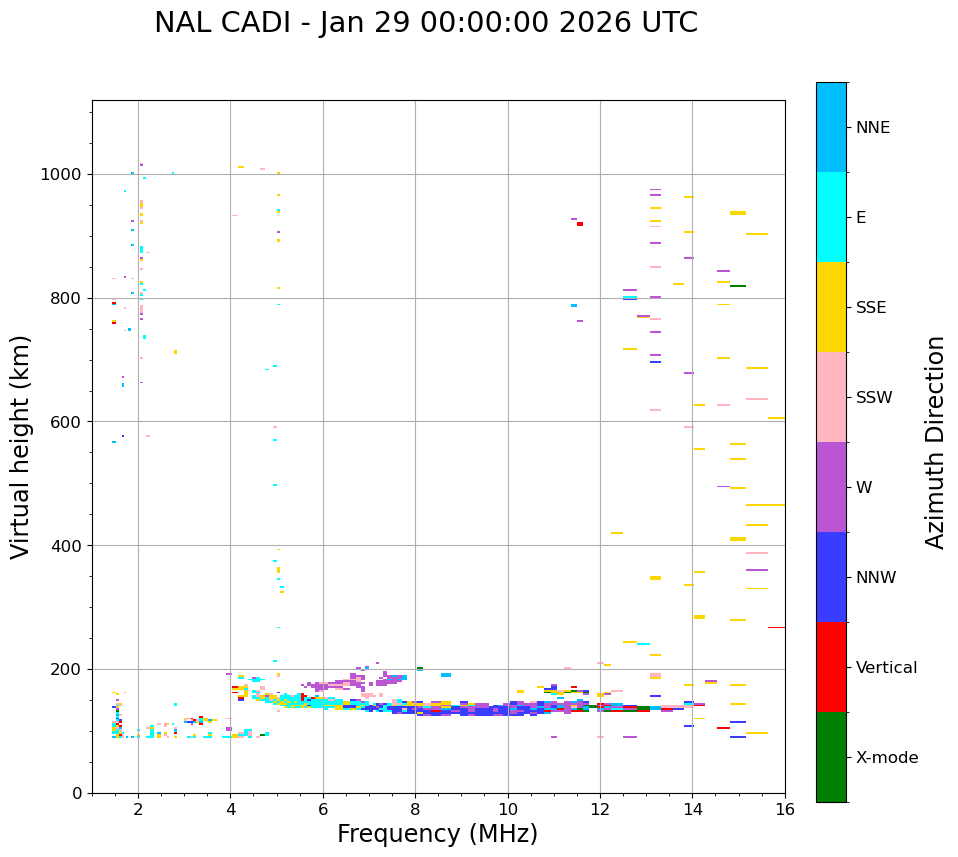 NAL CADI - Jan 29 00:00:00 2026 UTC

Virtual height (km)

1000
800
600
400
200
0

2
4
6
8
10
12
14
16

Frequency (MHz)

NNE
E
SSE
SSW
W
NNW
Vertical
X-mode

Azimuth Direction